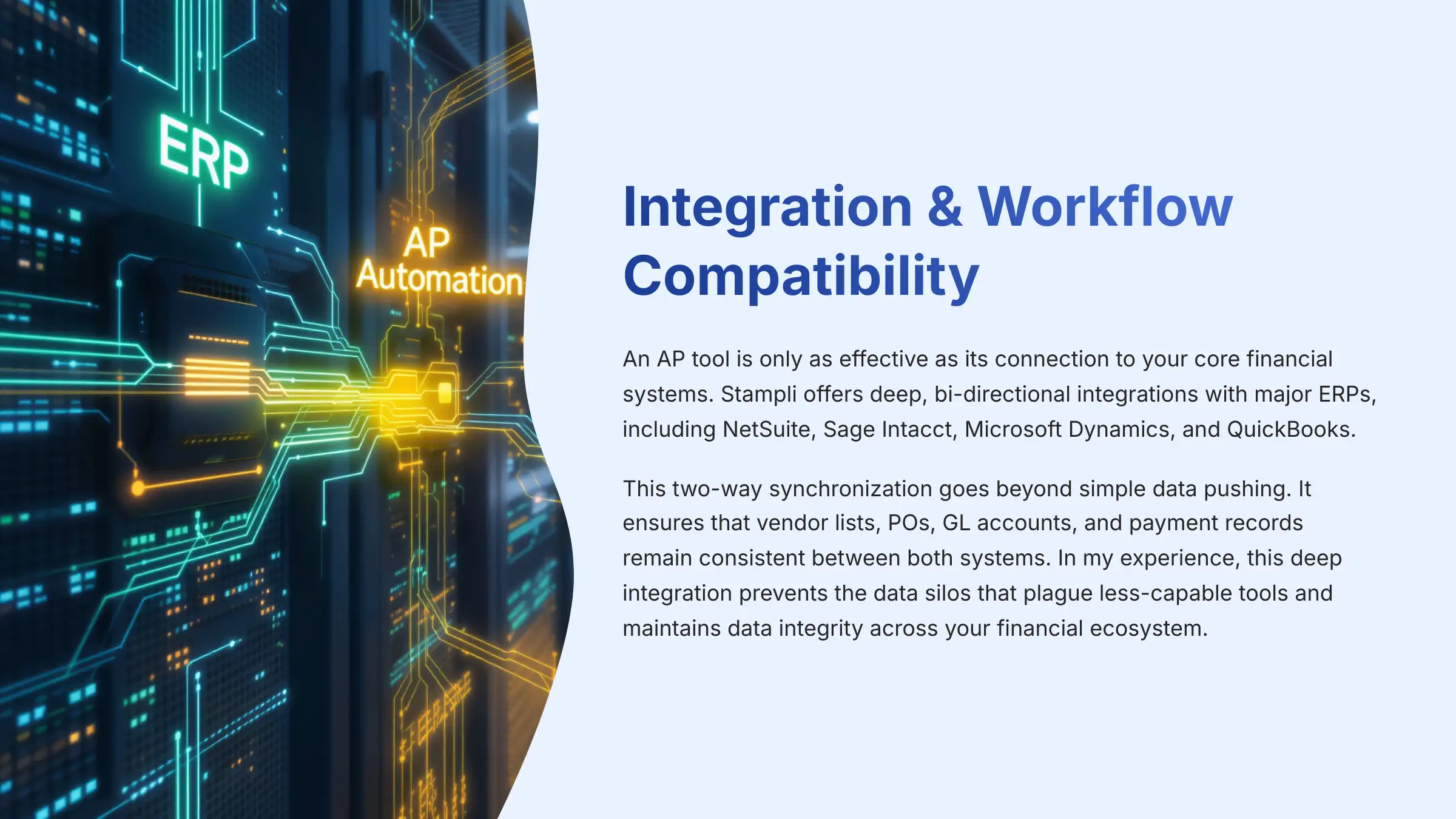 ERP

AP Automation

Integration & Workflow Compatibility

An AP tool is only as effective as its connection to your core financial systems. Stampli offers deep, bi-directional integrations with major ERPs, including NetSuite, Sage Intacct, Microsoft Dynamics, and QuickBooks.

This two-way synchronization goes beyond simple data pushing. It ensures that vendor lists, POs, GL accounts, and payment records remain consistent between both systems. In my experience, this deep integration prevents the data silos that plague less-capable tools and maintains data integrity across your financial ecosystem.